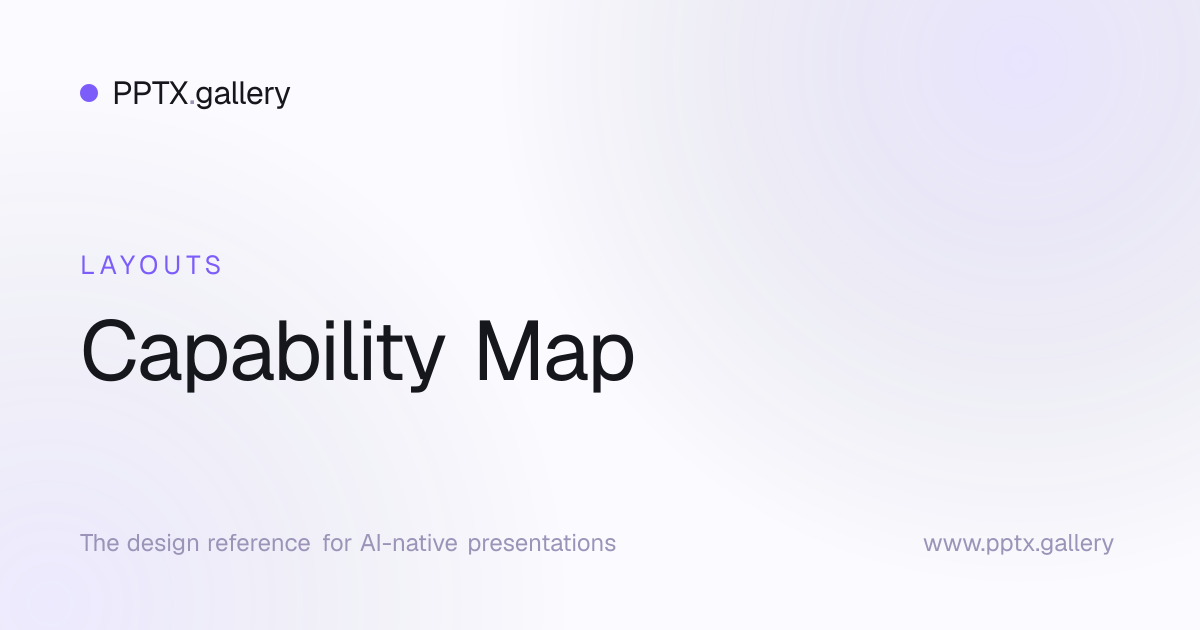 PPTX.gallery

LAYOUTS

Capability Map

The design reference for AI-native presentations

www.pptx.gallery